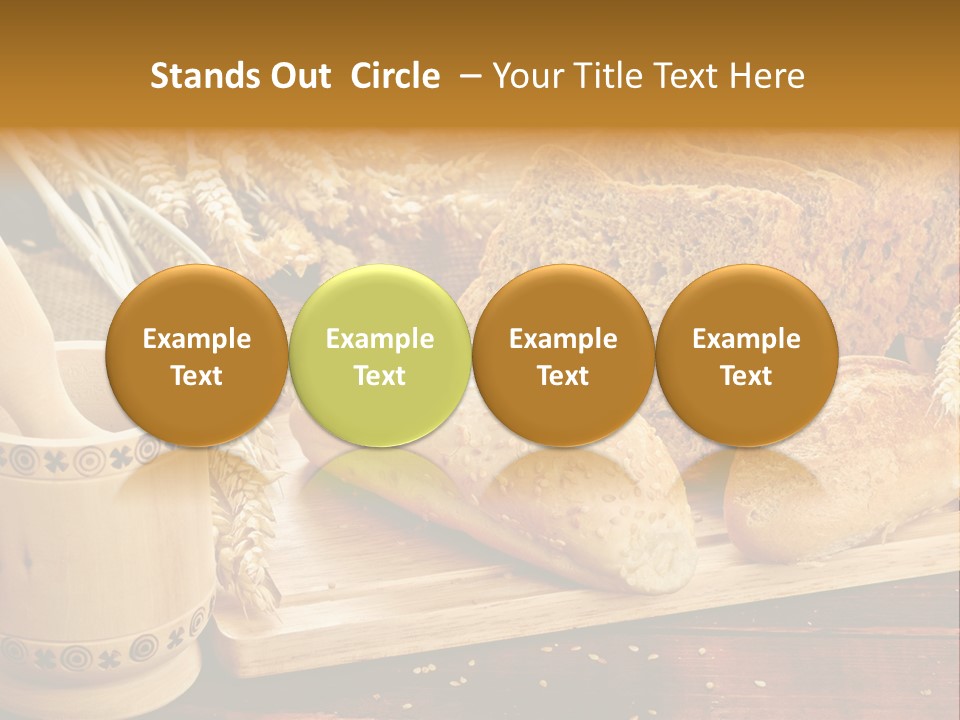 Stands Out Circle – Your Title Text Here

Example Text

Example Text

Example Text

Example Text